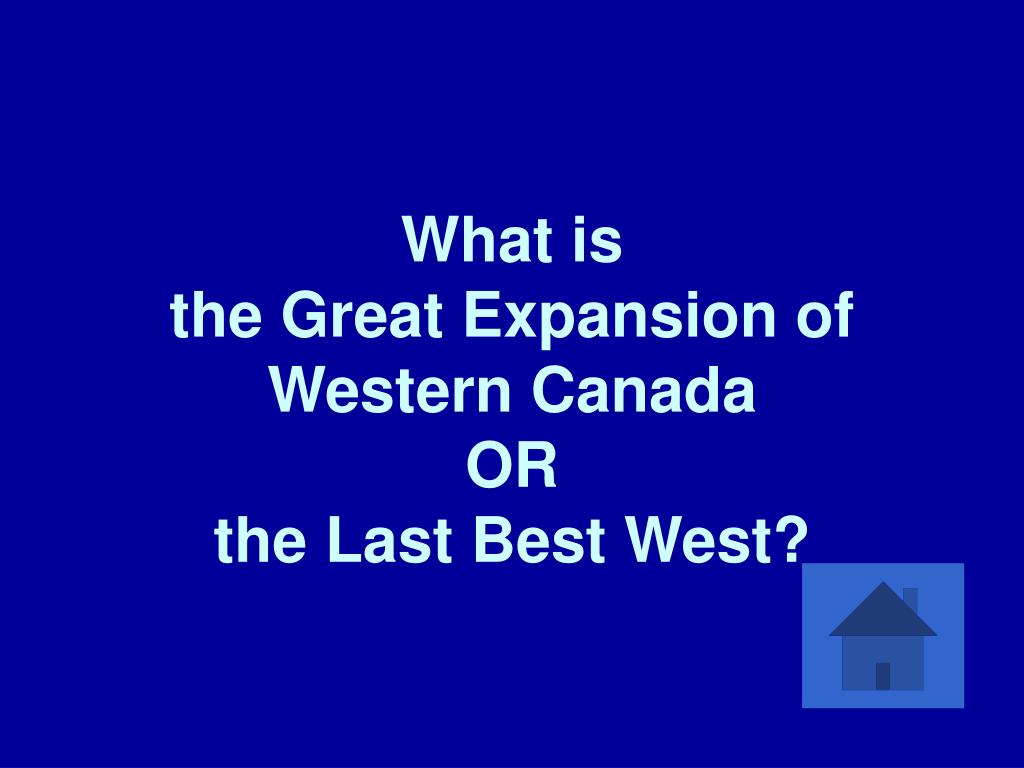 What is
the Great Expansion of
Western Canada
OR
the Last Best West?